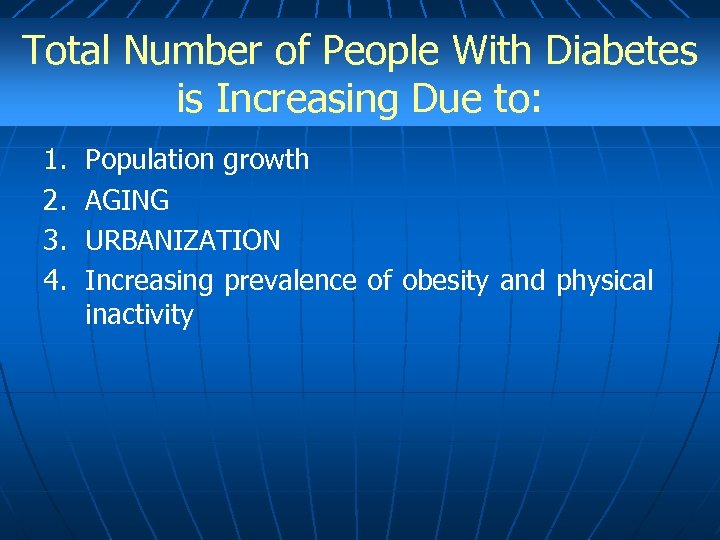 Total Number of People With Diabetes is Increasing Due to:

1. Population growth
2. AGING
3. URBANIZATION
4. Increasing prevalence of obesity and physical inactivity